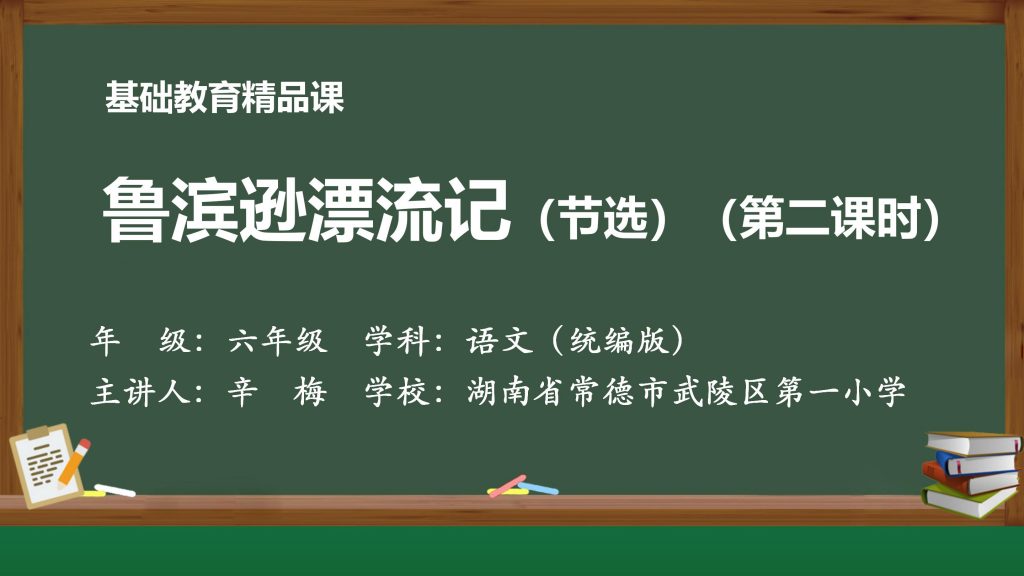 基础教育精品课

鲁滨逊漂流记（节选）（第二课时）

年　级：六年级　学科：语文（统编版）
主讲人：辛　梅　学校：湖南省常德市武陵区第一小学